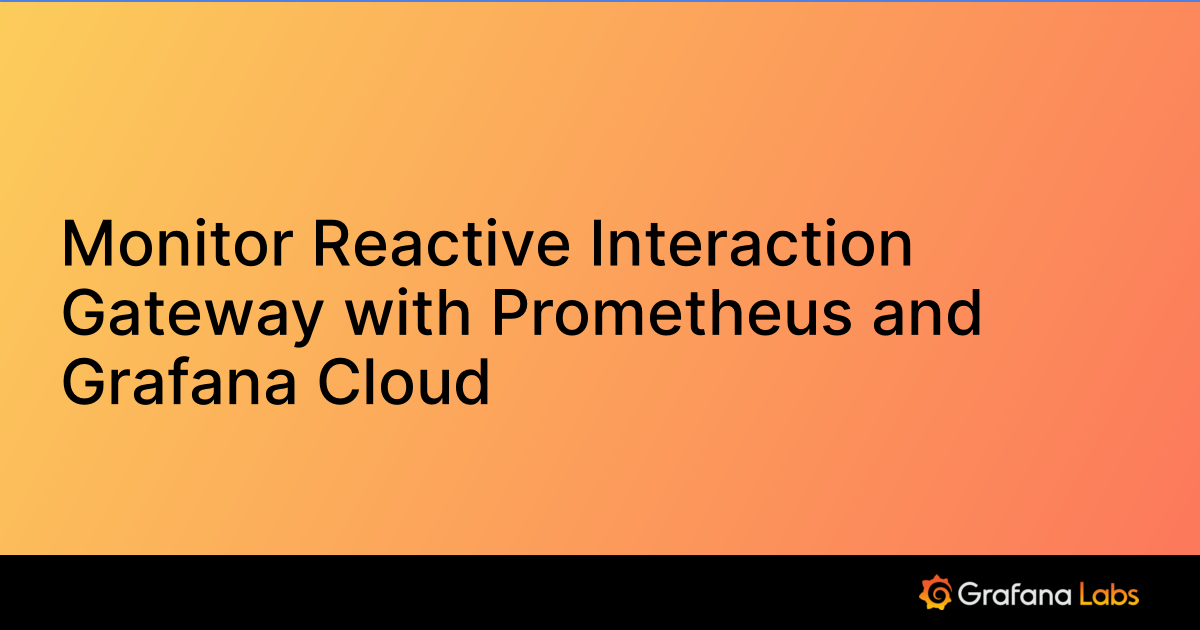 Monitor Reactive Interaction Gateway with Prometheus and Grafana Cloud

Grafana Labs